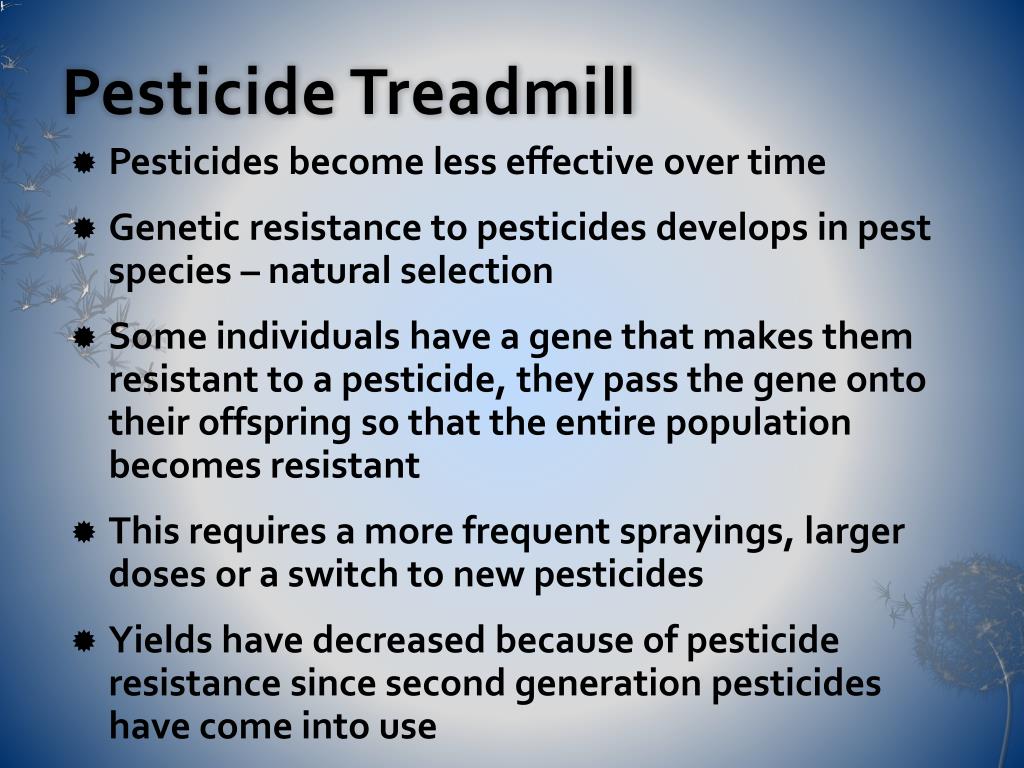 Pesticide Treadmill

Pesticides become less effective over time

Genetic resistance to pesticides develops in pest species – natural selection

Some individuals have a gene that makes them resistant to a pesticide, they pass the gene onto their offspring so that the entire population becomes resistant

This requires a more frequent sprayings, larger doses or a switch to new pesticides

Yields have decreased because of pesticide resistance since second generation pesticides have come into use